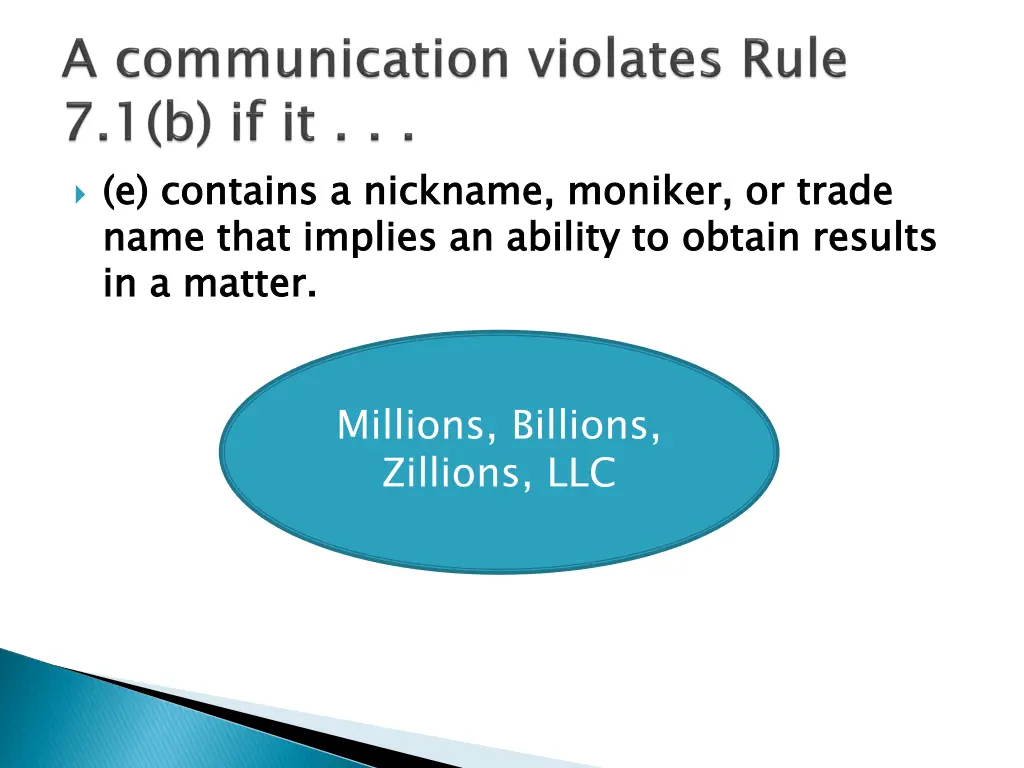 A communication violates Rule 7.1(b) if it . . .

(e) contains a nickname, moniker, or trade name that implies an ability to obtain results in a matter.

Millions, Billions, Zillions, LLC